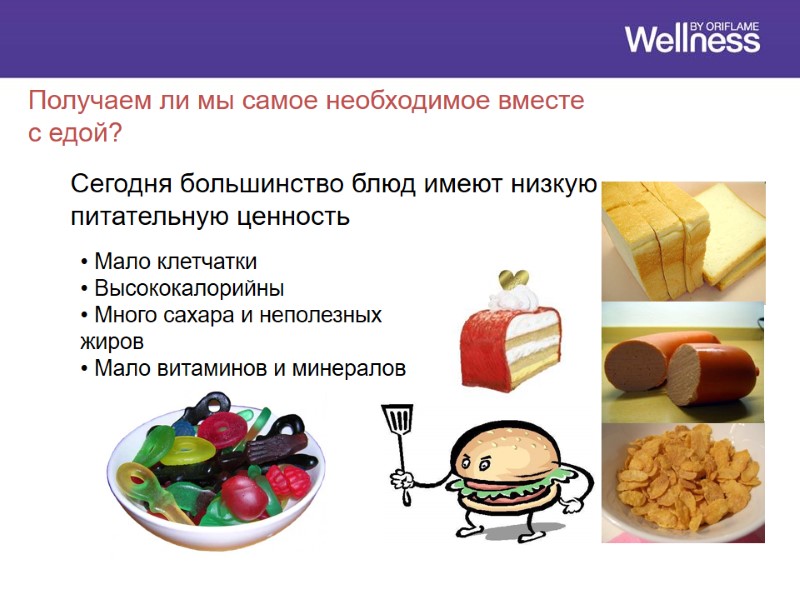 Wellness BY ORIFLAME

Получаем ли мы самое необходимое вместе с едой?

Сегодня большинство блюд имеют низкую питательную ценность

• Мало клетчатки
• Высококалорийны
• Много сахара и неполезных жиров
• Мало витаминов и минералов